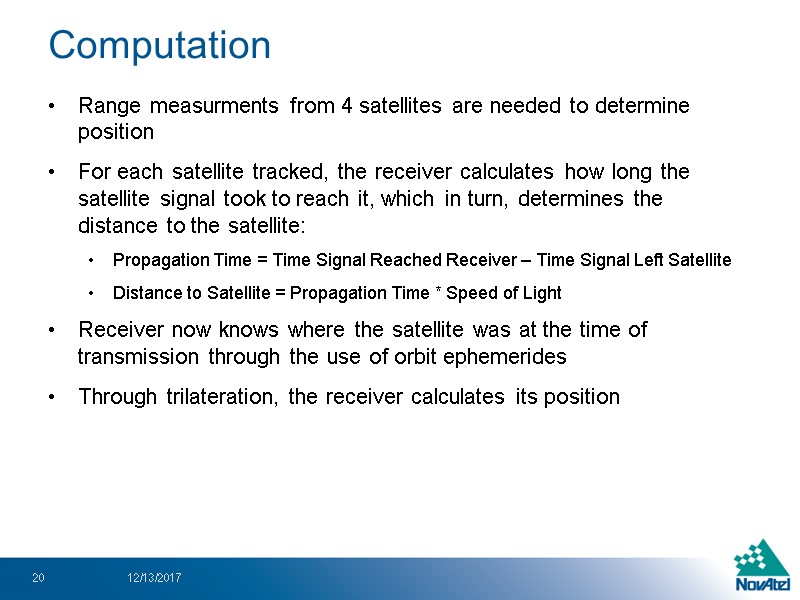 Computation

• Range measurments from 4 satellites are needed to determine position

• For each satellite tracked, the receiver calculates how long the satellite signal took to reach it, which in turn, determines the distance to the satellite:

  • Propagation Time = Time Signal Reached Receiver – Time Signal Left Satellite

  • Distance to Satellite = Propagation Time * Speed of Light

• Receiver now knows where the satellite was at the time of transmission through the use of orbit ephemerides

• Through trilateration, the receiver calculates its position

20 12/13/2017

NovAtel